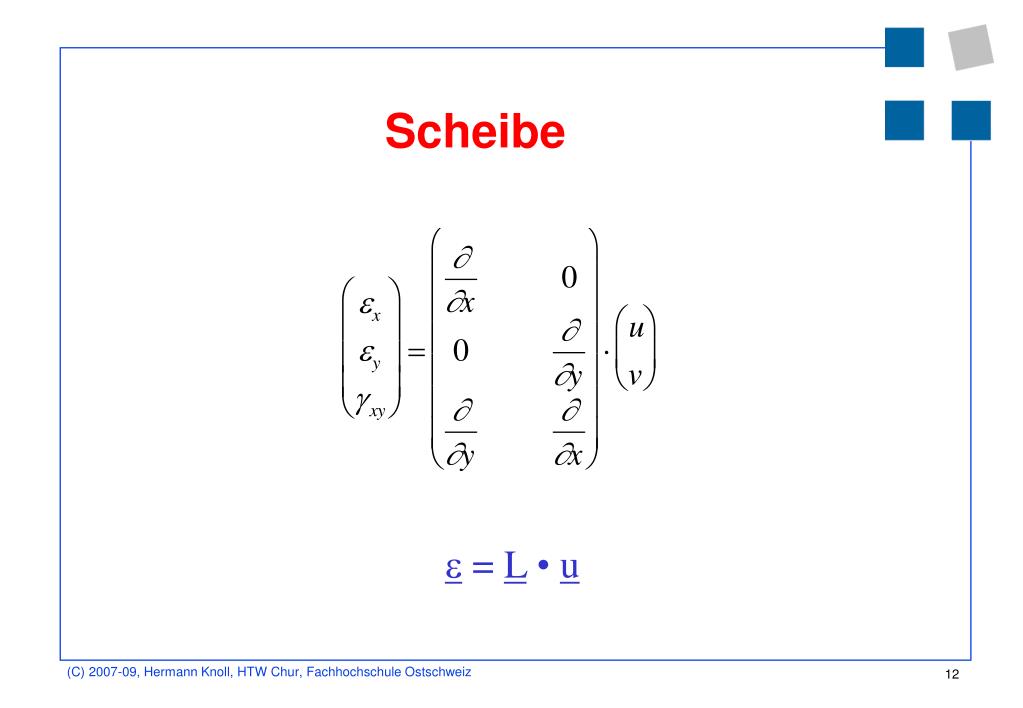 Scheibe

$\begin{pmatrix} \varepsilon_x \\ \varepsilon_y \\ \gamma_{xy} \end{pmatrix} = \begin{pmatrix} \frac{\partial}{\partial x} & 0 \\ 0 & \frac{\partial}{\partial y} \\ \frac{\partial}{\partial y} & \frac{\partial}{\partial x} \end{pmatrix} \cdot \begin{pmatrix} u \\ v \end{pmatrix}$

$\underline{\varepsilon} = \underline{L} \bullet \underline{u}$

(C) 2007-09, Hermann Knoll, HTW Chur, Fachhochschule Ostschweiz

12